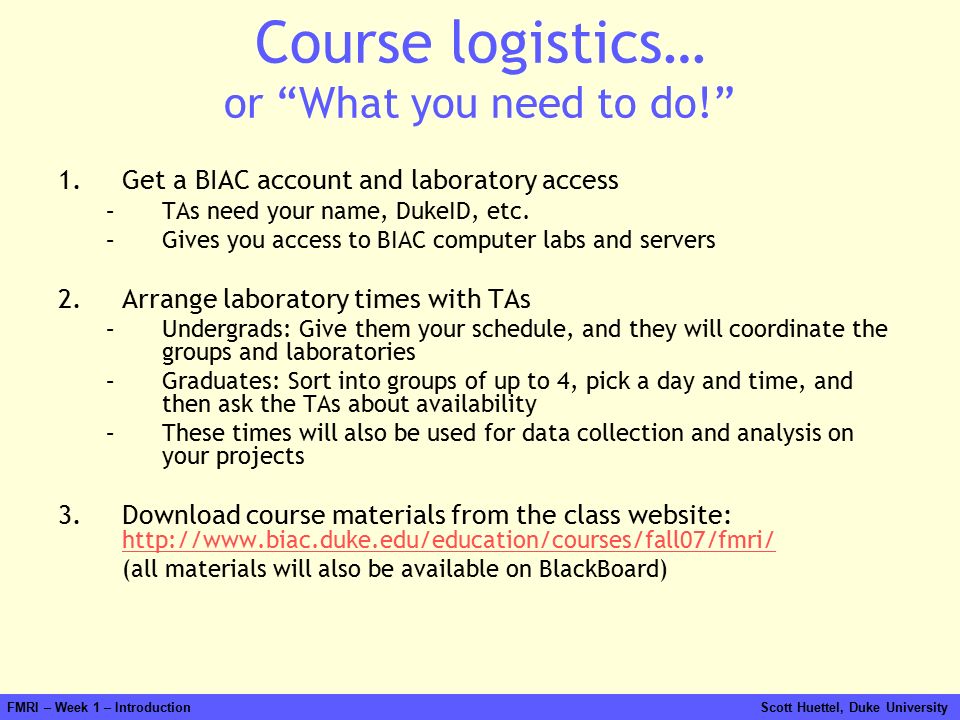 Course logistics…
or “What you need to do!”

1. Get a BIAC account and laboratory access
– TAs need your name, DukeID, etc.
– Gives you access to BIAC computer labs and servers

2. Arrange laboratory times with TAs
– Undergrads: Give them your schedule, and they will coordinate the groups and laboratories
– Graduates: Sort into groups of up to 4, pick a day and time, and then ask the TAs about availability
– These times will also be used for data collection and analysis on your projects

3. Download course materials from the class website: http://www.biac.duke.edu/education/courses/fall07/fmri/
(all materials will also be available on BlackBoard)

FMRI – Week 1 – Introduction

Scott Huettel, Duke University